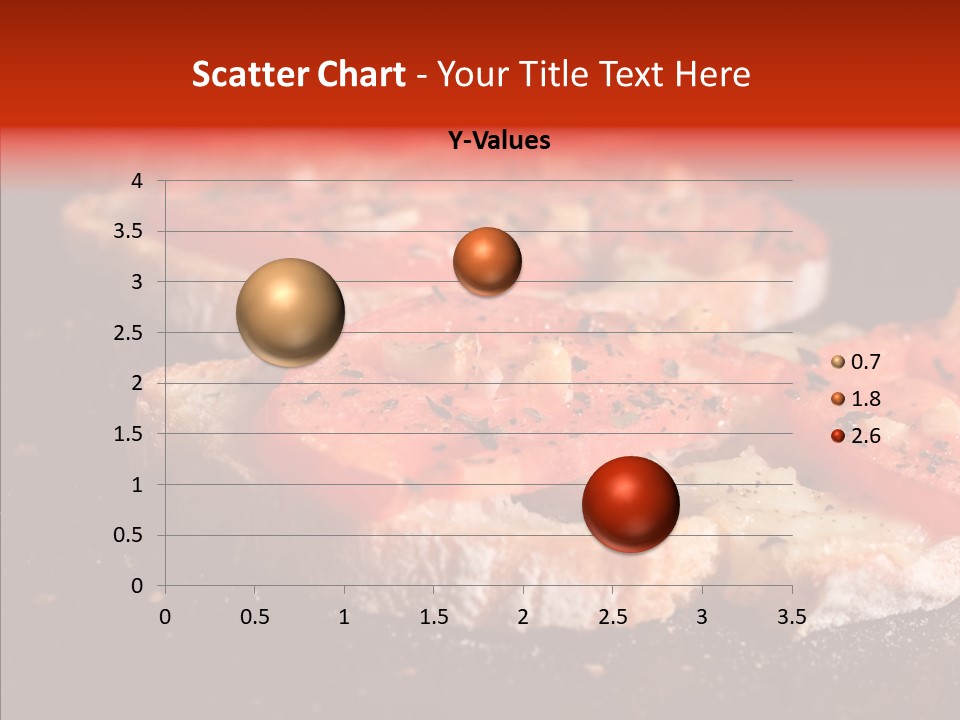 Scatter Chart - Your Title Text Here

Y-Values

4
3.5
3
2.5
2
1.5
1
0.5
0

0
0.5
1
1.5
2
2.5
3
3.5

0.7
1.8
2.6